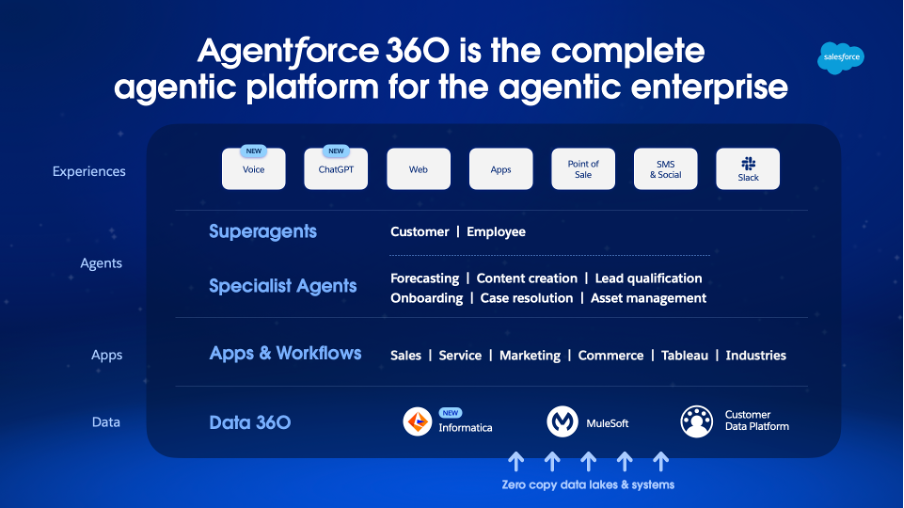 Agentforce 360 is the complete agentic platform for the agentic enterprise

salesforce

Experiences

NEW
Voice

NEW
ChatGPT

Web

Apps

Point of Sale

SMS & Social

Slack

Agents

Superagents

Customer | Employee

Specialist Agents

Forecasting | Content creation | Lead qualification
Onboarding | Case resolution | Asset management

Apps

Apps & Workflows

Sales | Service | Marketing | Commerce | Tableau | Industries

Data

Data 360

NEW
Informatica

MuleSoft

Customer Data Platform

Zero copy data lakes & systems